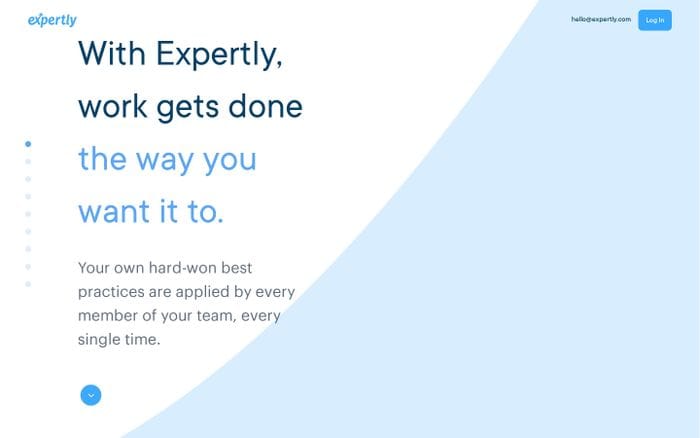 expertly

hello@expertly.com

Log In

With Expertly, work gets done the way you want it to.

Your own hard-won best practices are applied by every member of your team, every single time.